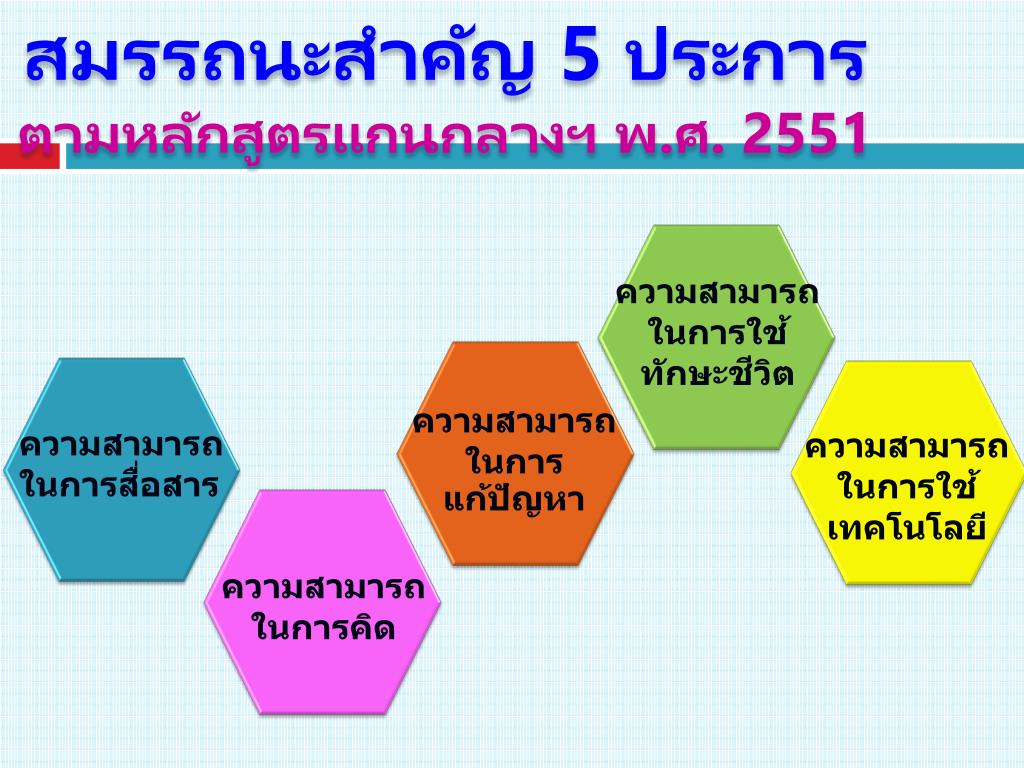 สมรรถนะสำคัญ 5 ประการ
ตามหลักสูตรแกนกลางฯ พ.ศ. 2551

ความสามารถในการสื่อสาร

ความสามารถในการคิด

ความสามารถในการแก้ปัญหา

ความสามารถในการใช้ทักษะชีวิต

ความสามารถในการใช้เทคโนโลยี